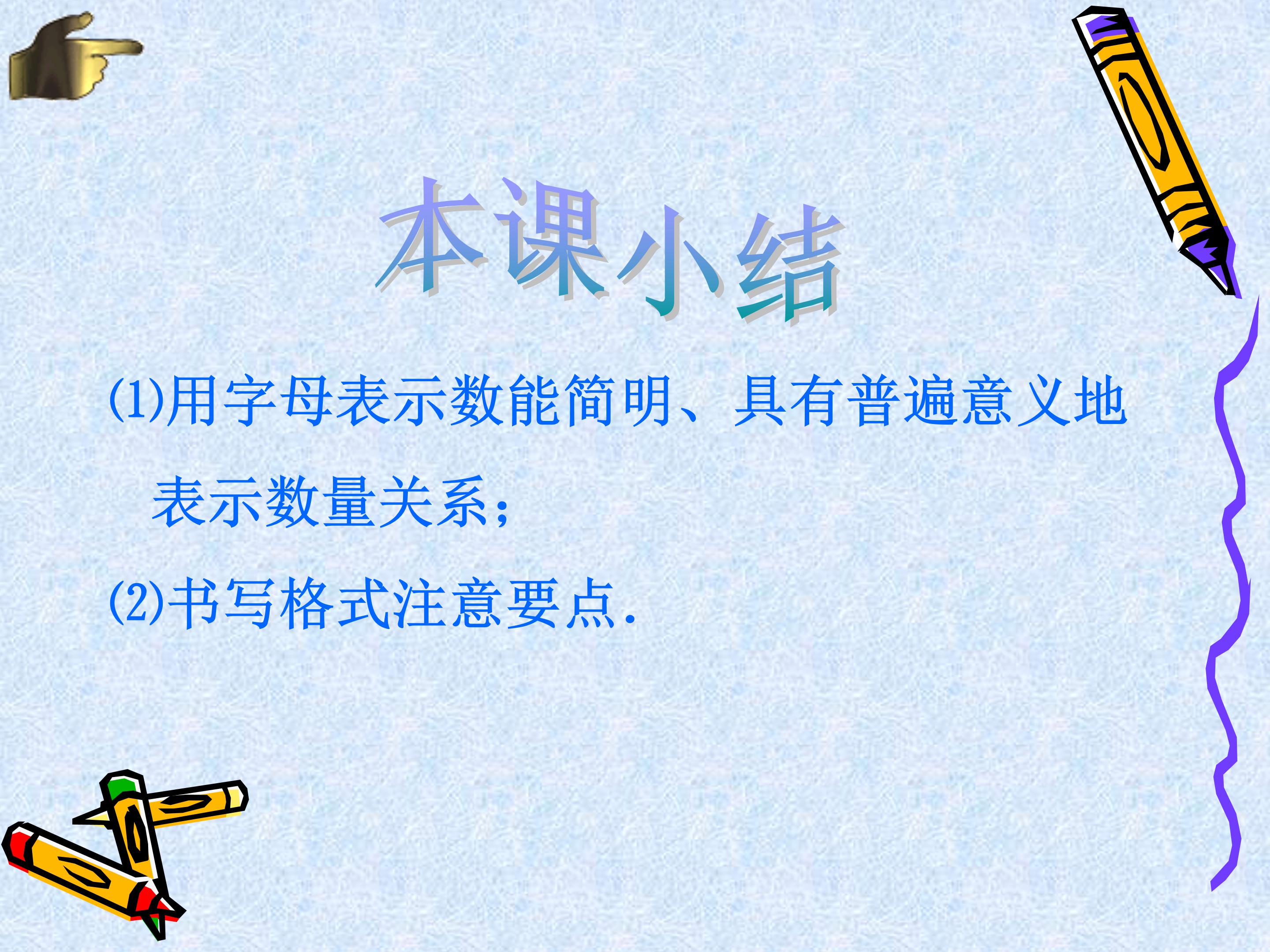 本课小结

⑴用字母表示数能简明、具有普遍意义地表示数量关系；

⑵书写格式注意要点.